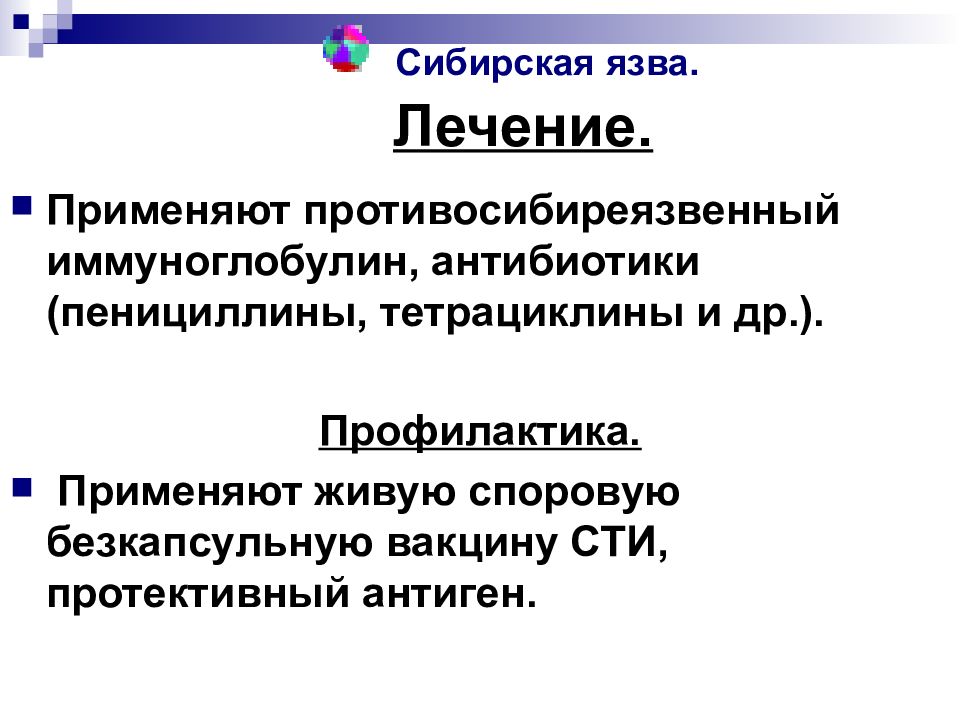 Сибирская язва.

Лечение.

Применяют противосибиреязвенный иммуноглобулин, антибиотики (пенициллины, тетрациклины и др.).

Профилактика.

Применяют живую споровую безкапсульную вакцину СТИ, протективный антиген.